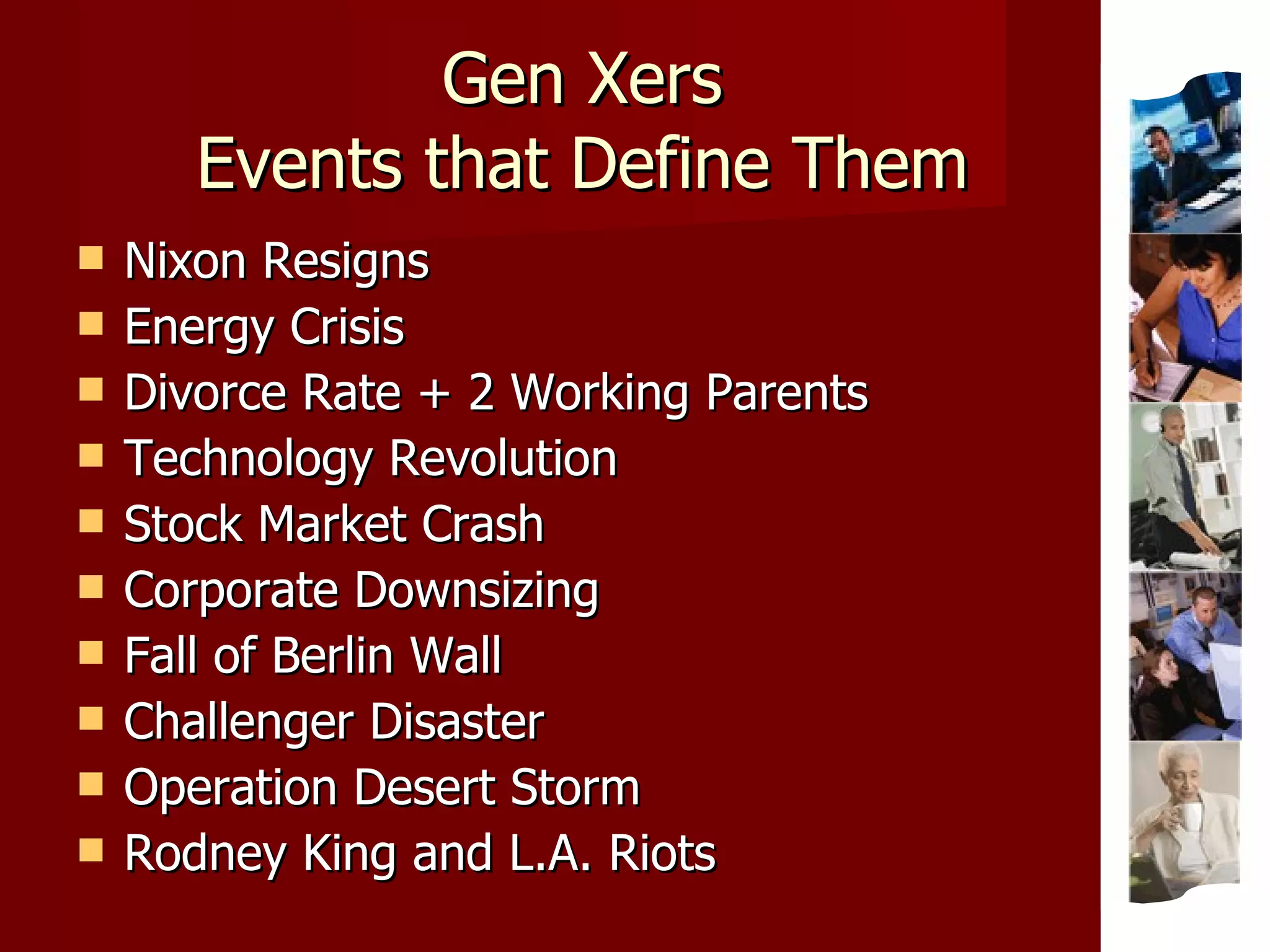 Gen Xers
Events that Define Them

- Nixon Resigns
- Energy Crisis
- Divorce Rate + 2 Working Parents
- Technology Revolution
- Stock Market Crash
- Corporate Downsizing
- Fall of Berlin Wall
- Challenger Disaster
- Operation Desert Storm
- Rodney King and L.A. Riots